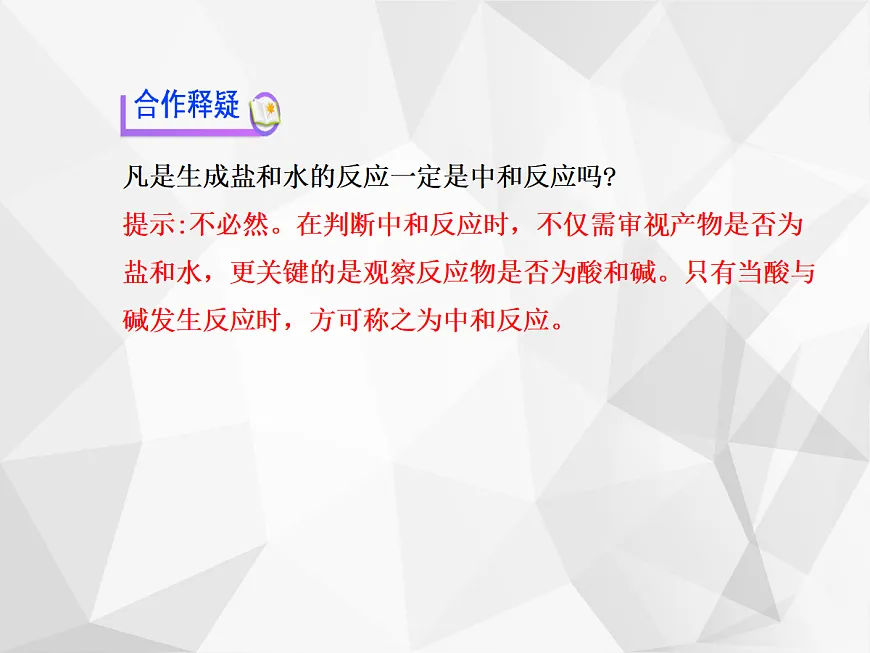 合作释疑

凡是生成盐和水的反应一定是中和反应吗?

提示:不必然。在判断中和反应时，不仅需审视产物是否为盐和水，更关键的是观察反应物是否为酸和碱。只有当酸与碱发生反应时，方可称之为中和反应。